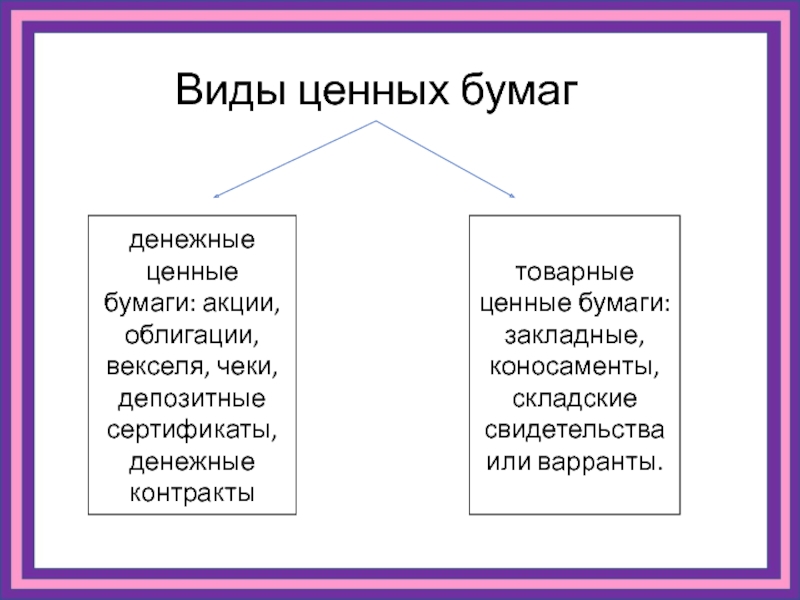 Виды ценных бумаг

денежные ценные бумаги: акции, облигации, векселя, чеки, депозитные сертификаты, денежные контракты

товарные ценные бумаги: закладные, коносаменты, складские свидетельства или варранты.